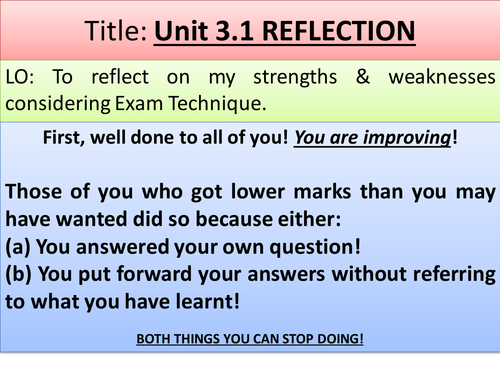 Title: Unit 3.1 REFLECTION

LO: To reflect on my strengths & weaknesses considering Exam Technique.

First, well done to all of you! You are improving!

Those of you who got lower marks than you may have wanted did so because either:
(a) You answered your own question!
(b) You put forward your answers without referring to what you have learnt!

BOTH THINGS YOU CAN STOP DOING!